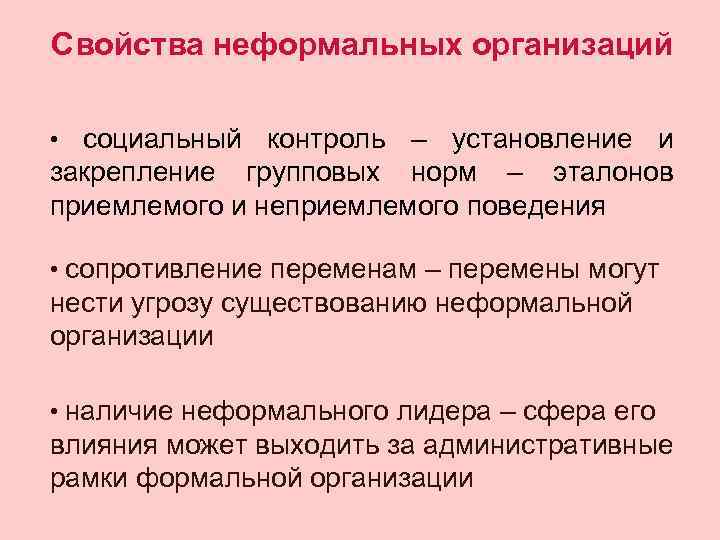 Свойства неформальных организаций

• социальный контроль – установление и закрепление групповых норм – эталонов приемлемого и неприемлемого поведения

• сопротивление переменам – перемены могут нести угрозу существованию неформальной организации

• наличие неформального лидера – сфера его влияния может выходить за административные рамки формальной организации